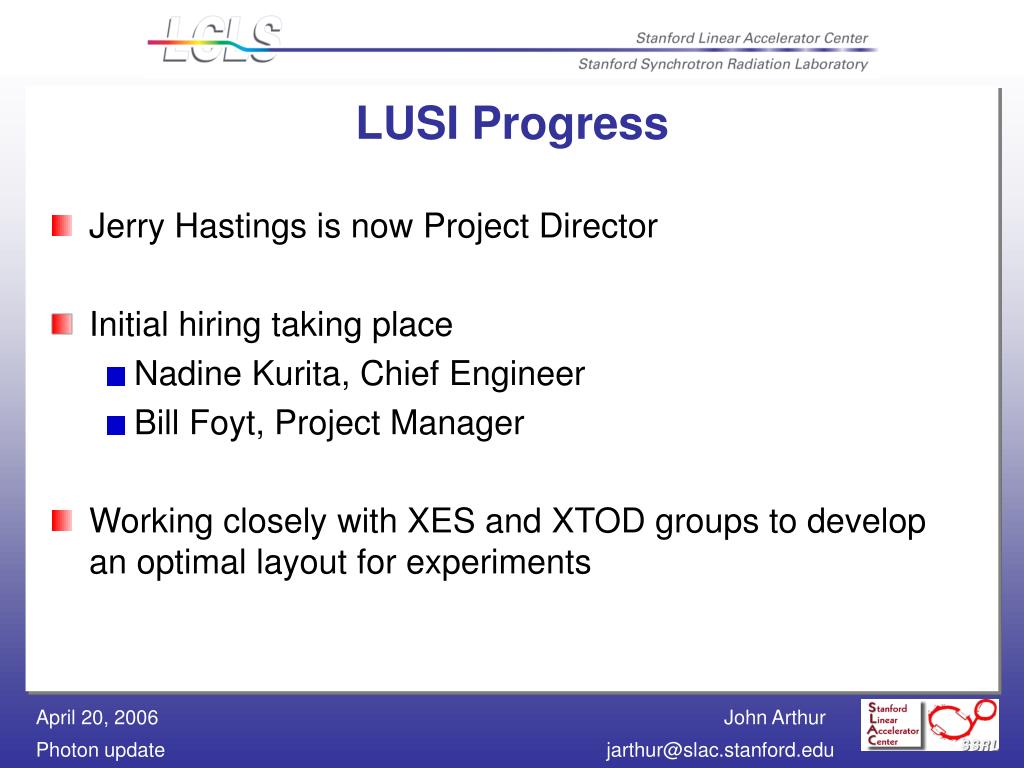 LCLS

Stanford Linear Accelerator Center

Stanford Synchrotron Radiation Laboratory

LUSI Progress

Jerry Hastings is now Project Director

Initial hiring taking place

Nadine Kurita, Chief Engineer

Bill Foyt, Project Manager

Working closely with XES and XTOD groups to develop an optimal layout for experiments

April 20, 2006

Photon update

John Arthur

jarthur@slac.stanford.edu

Stanford Linear Accelerator Center

SSRL